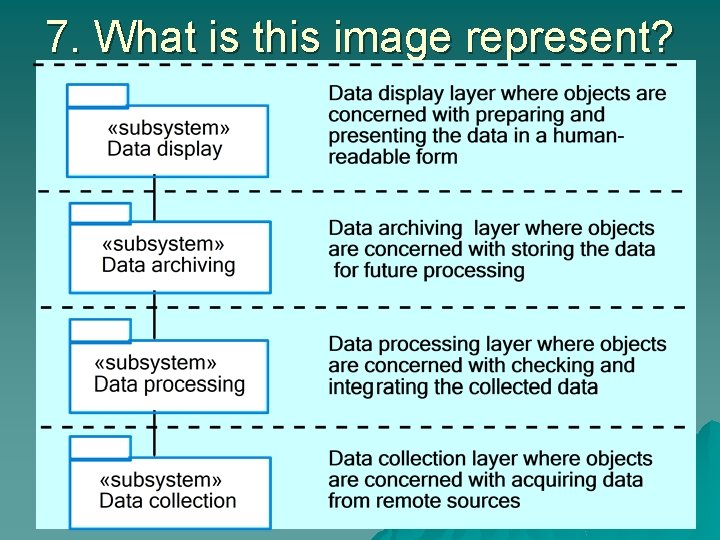 7. What is this image represent?

«subsystem»
Data display

Data display layer where objects are concerned with preparing and presenting the data in a human-readable form

«subsystem»
Data archiving

Data archiving layer where objects are concerned with storing the data for future processing

«subsystem»
Data processing

Data processing layer where objects are concerned with checking and integrating the collected data

«subsystem»
Data collection

Data collection layer where objects are concerned with acquiring data from remote sources